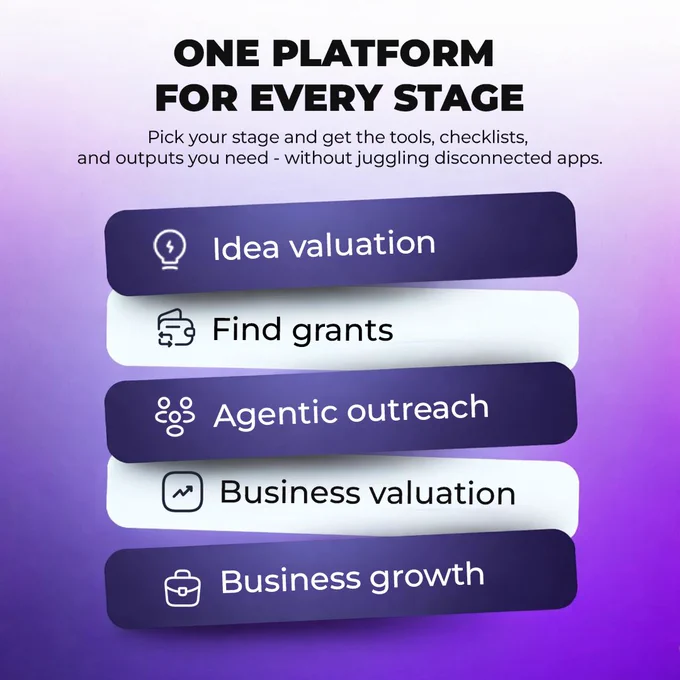 ONE PLATFORM FOR EVERY STAGE

Pick your stage and get the tools, checklists, and outputs you need - without juggling disconnected apps.

Idea valuation

Find grants

Agentic outreach

Business valuation

Business growth